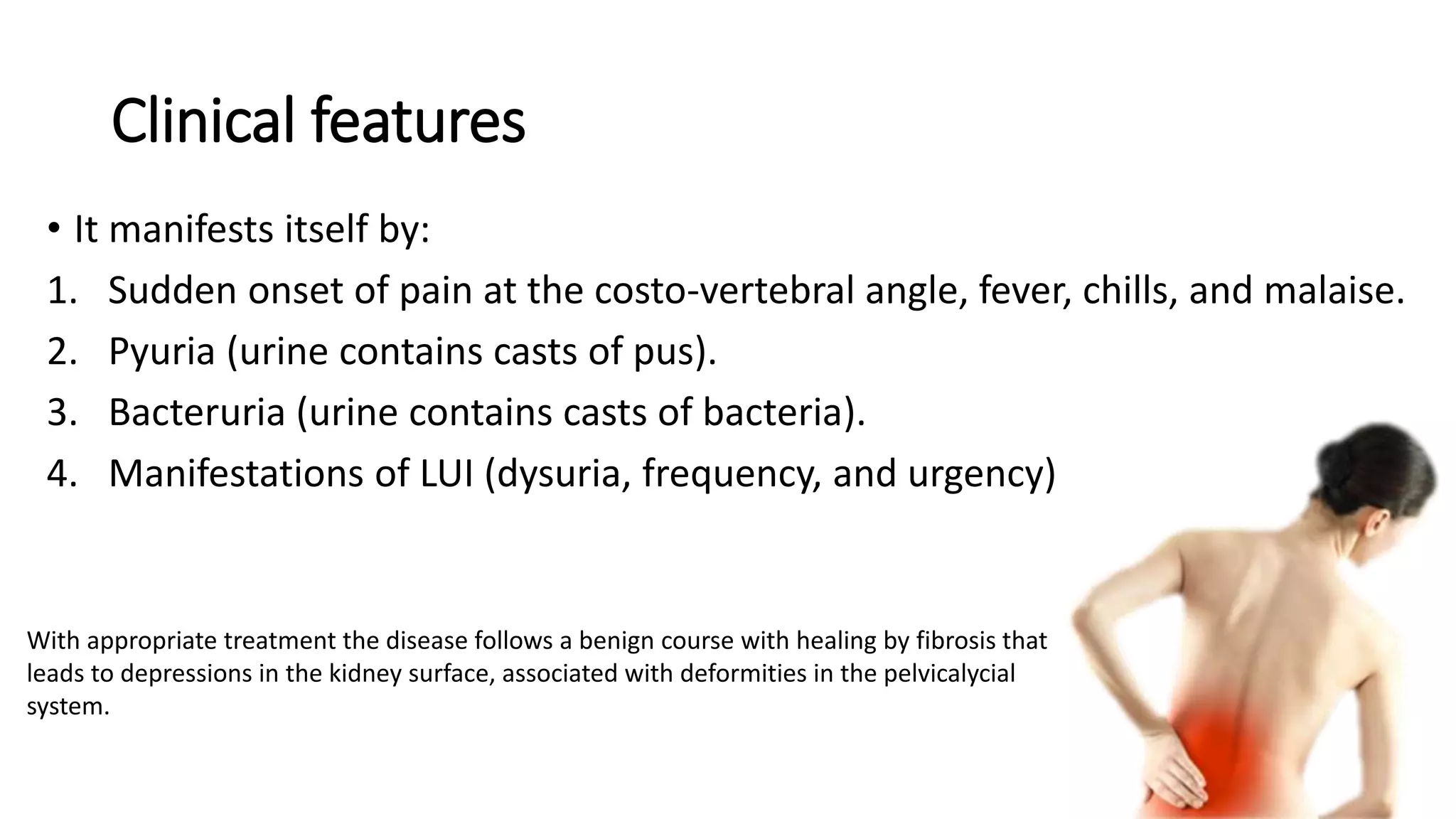 Clinical features

• It manifests itself by:

1. Sudden onset of pain at the costo-vertebral angle, fever, chills, and malaise.
2. Pyuria (urine contains casts of pus).
3. Bacteruria (urine contains casts of bacteria).
4. Manifestations of LUI (dysuria, frequency, and urgency)

With appropriate treatment the disease follows a benign course with healing by fibrosis that leads to depressions in the kidney surface, associated with deformities in the pelvicalycial system.